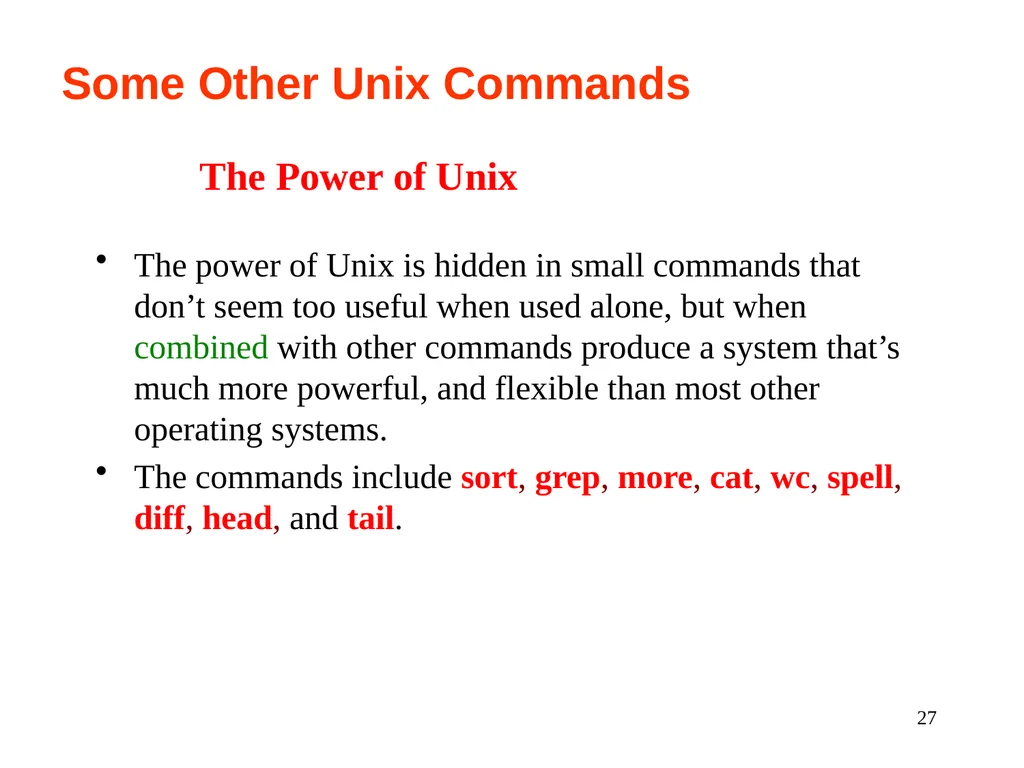 Some Other Unix Commands

The Power of Unix

• The power of Unix is hidden in small commands that don’t seem too useful when used alone, but when combined with other commands produce a system that’s much more powerful, and flexible than most other operating systems.

• The commands include sort, grep, more, cat, wc, spell, diff, head, and tail.

27